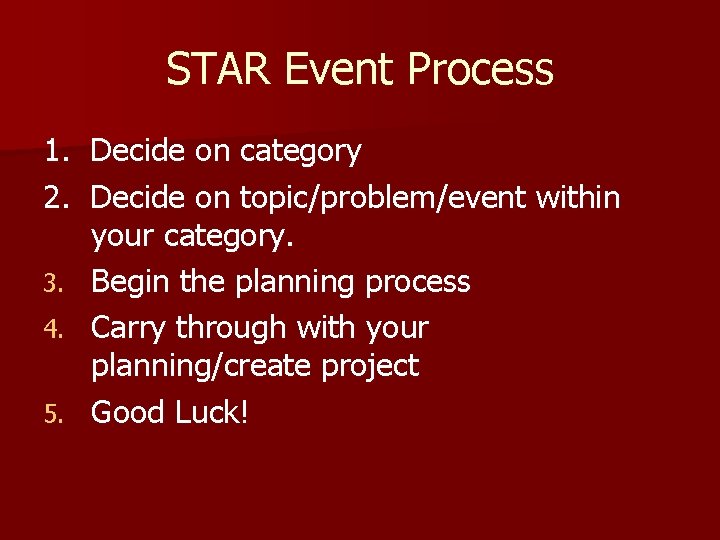 STAR Event Process

1. Decide on category
2. Decide on topic/problem/event within your category.
3. Begin the planning process
4. Carry through with your planning/create project
5. Good Luck!